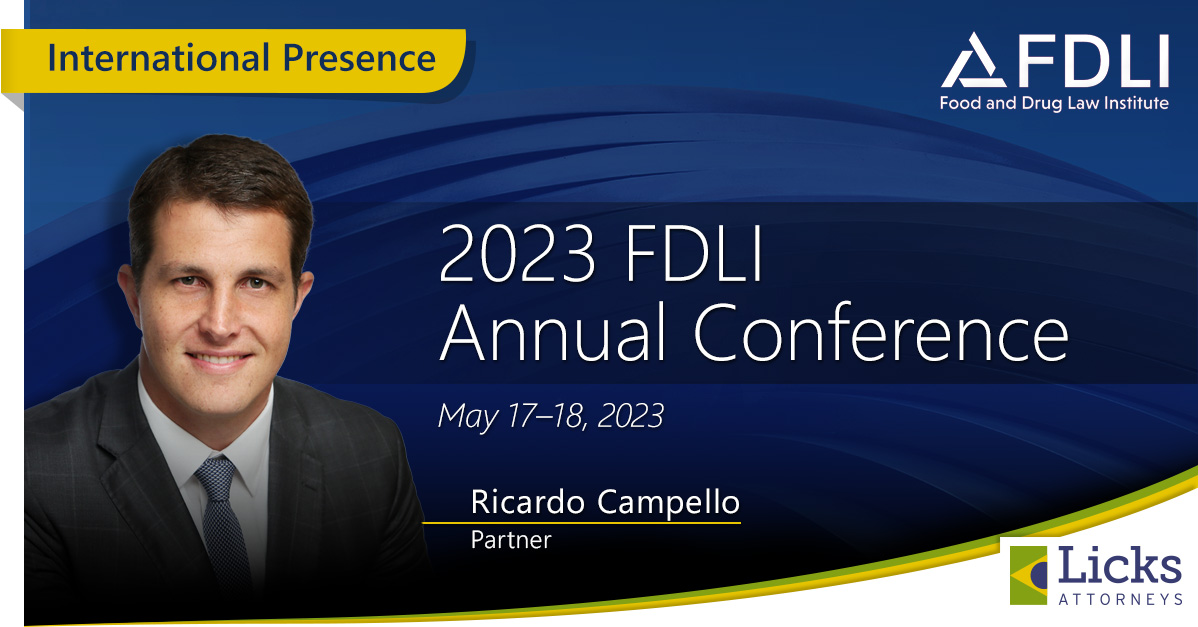 International Presence

FDLI
Food and Drug Law Institute

2023 FDLI Annual Conference

May 17–18, 2023

Ricardo Campello
Partner

Licks
ATTORNEYS